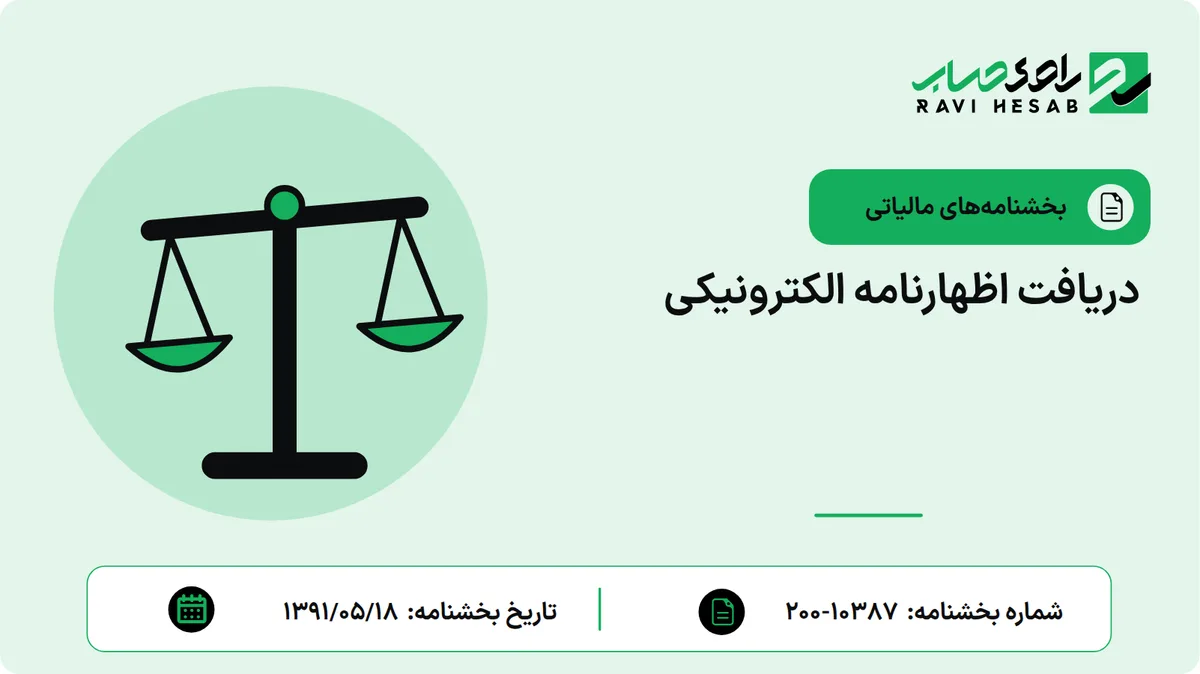 راوی حساب
RAVI HESAB

بخشنامه‌های مالیاتی

دریافت اظهارنامه الکترونیکی

شماره بخشنامه: ۲۰۰-۱۰۳۸۷

تاریخ بخشنامه: ۱۳۹۱/۰۵/۱۸